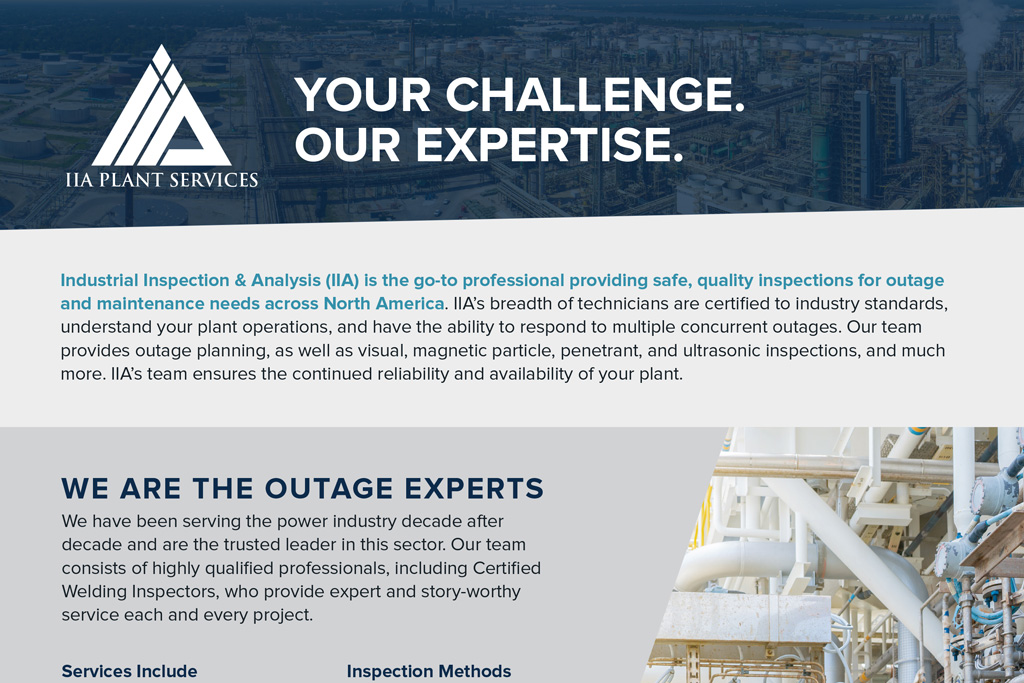 IIA PLANT SERVICES

YOUR CHALLENGE. OUR EXPERTISE.

Industrial Inspection & Analysis (IIA) is the go-to professional providing safe, quality inspections for outage and maintenance needs across North America. IIA's breadth of technicians are certified to industry standards, understand your plant operations, and have the ability to respond to multiple concurrent outages. Our team provides outage planning, as well as visual, magnetic particle, penetrant, and ultrasonic inspections, and much more. IIA's team ensures the continued reliability and availability of your plant.

WE ARE THE OUTAGE EXPERTS

We have been serving the power industry decade after decade and are the trusted leader in this sector. Our team consists of highly qualified professionals, including Certified Welding Inspectors, who provide expert and story-worthy service each and every project.

Services Include

Inspection Methods